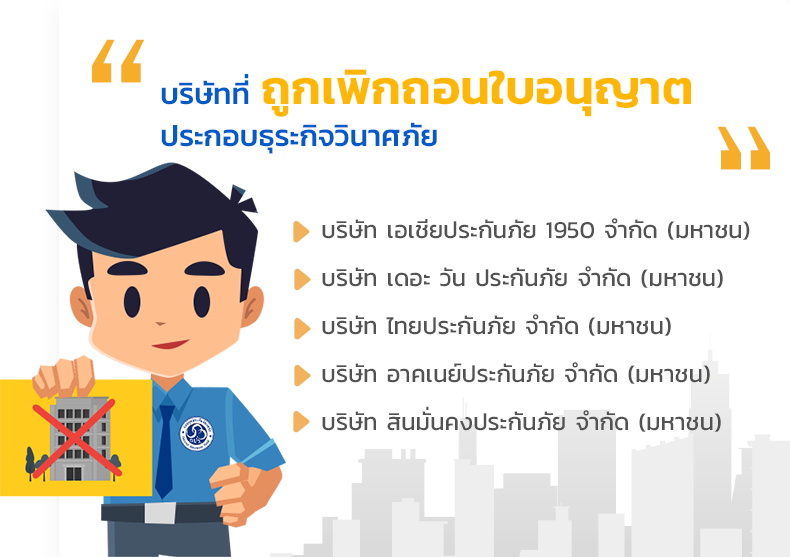 “ บริษัทที่ ถูกเพิกถอนใบอนุญาต ประกอบธุรกิจวินาศภัย ”

บริษัท เอเชียประกันภัย 1950 จำกัด (มหาชน)

บริษัท เดอะ วัน ประกันภัย จำกัด (มหาชน)

บริษัท ไทยประกันภัย จำกัด (มหาชน)

บริษัท อาคเนย์ประกันภัย จำกัด (มหาชน)

บริษัท สินมั่นคงประกันภัย จำกัด (มหาชน)